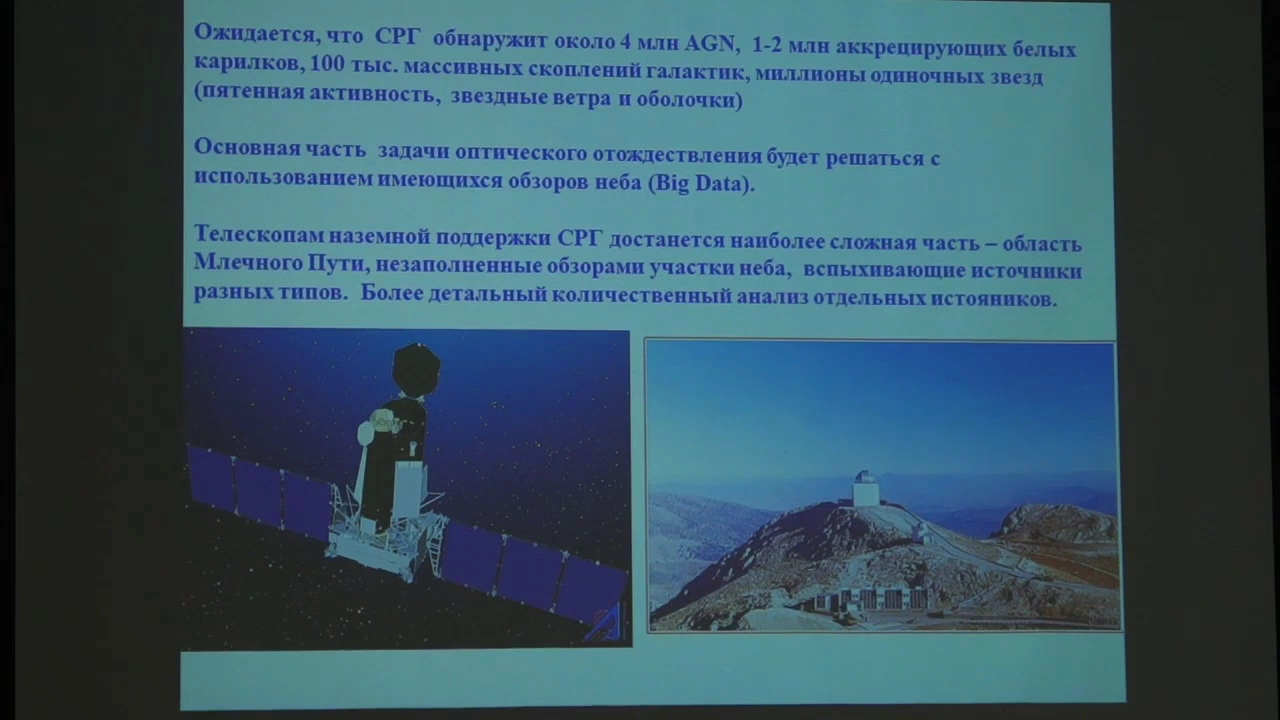 Ожидается, что СРГ обнаружит около 4 млн AGN, 1-2 млн аккрецирующих белых карилков, 100 тыс. массивных скоплений галактик, миллионы одиночных звезд (пятенная активность, звездные ветра и оболочки)

Основная часть задачи оптического отождествления будет решаться с использованием имеющихся обзоров неба (Big Data).

Телескопам наземной поддержки СРГ достанется наиболее сложная часть – область Млечного Пути, незаполненные обзорами участки неба, вспыхивающие источники разных типов. Более детальный количественный анализ отдельных истояников.